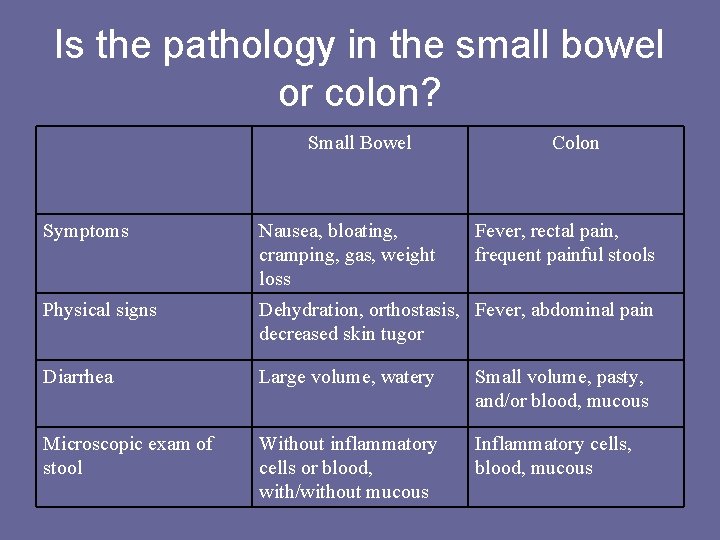 Is the pathology in the small bowel or colon?

| | Small Bowel | Colon |
|---|---|---|
| Symptoms | Nausea, bloating, cramping, gas, weight loss | Fever, rectal pain, frequent painful stools |
| Physical signs | Dehydration, orthostasis, decreased skin tugor | Fever, abdominal pain |
| Diarrhea | Large volume, watery | Small volume, pasty, and/or blood, mucous |
| Microscopic exam of stool | Without inflammatory cells or blood, with/without mucous | Inflammatory cells, blood, mucous |